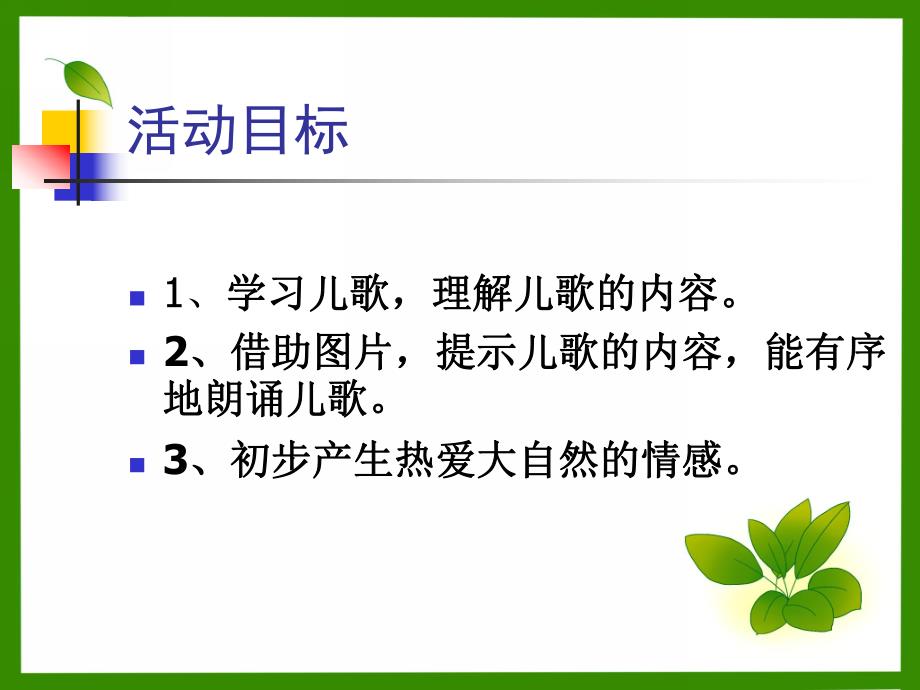 活动目标

1、学习儿歌，理解儿歌的内容。

2、借助图片，提示儿歌的内容，能有序地朗诵儿歌。

3、初步产生热爱大自然的情感。